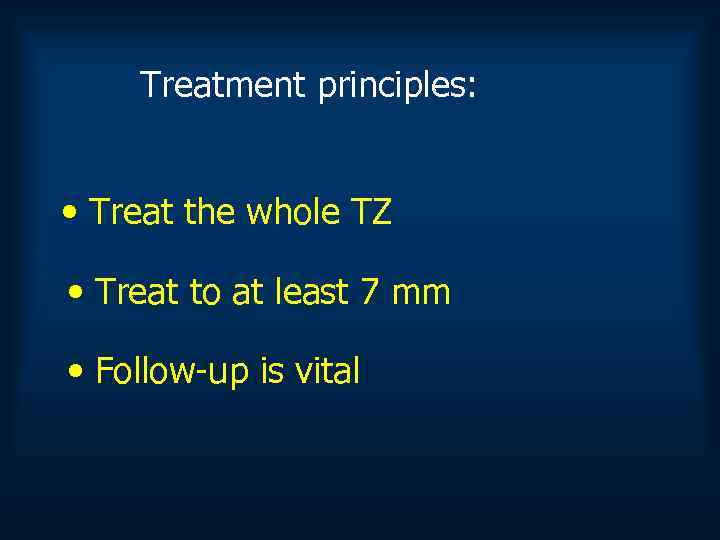 Treatment principles:

• Treat the whole TZ

• Treat to at least 7 mm

• Follow-up is vital